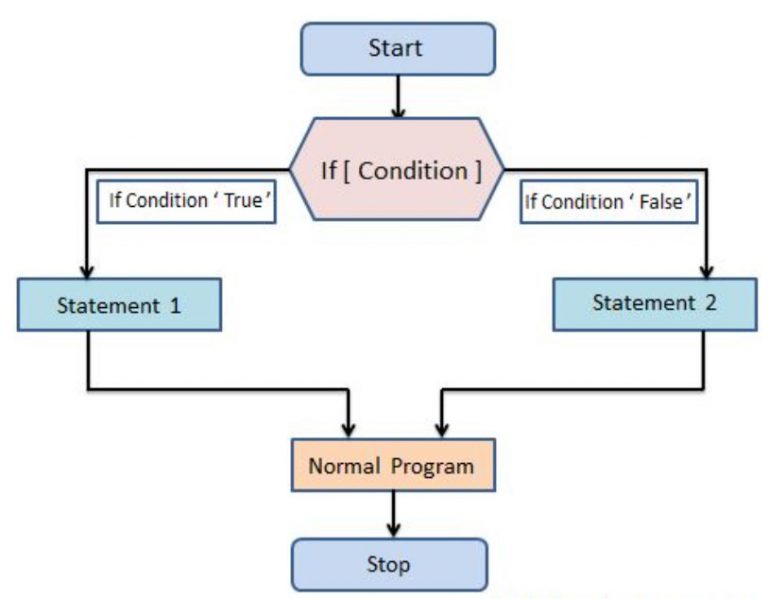 Start

If [ Condition ]

If Condition ' True'

If Condition ' False'

Statement 1

Statement 2

Normal Program

Stop